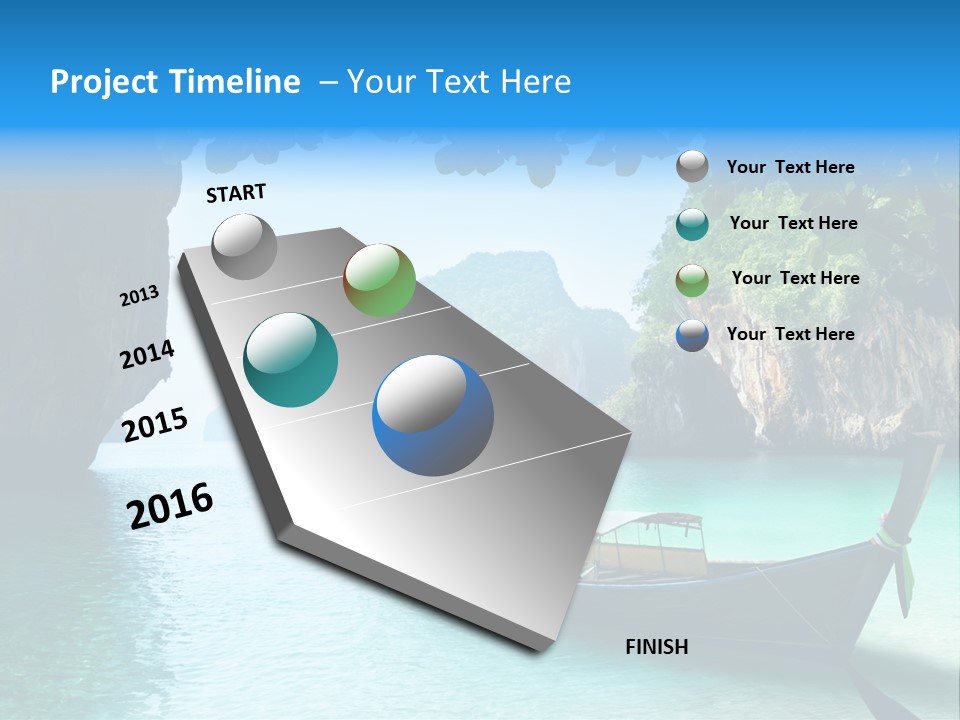 Project Timeline – Your Text Here

START

2013

2014

2015

2016

FINISH

Your Text Here

Your Text Here

Your Text Here

Your Text Here